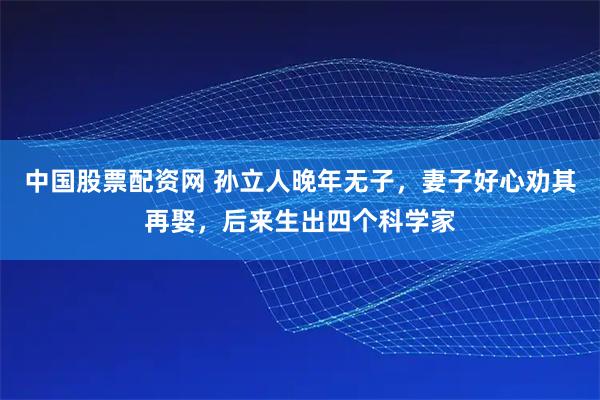 中国股票配资网 孙立人晚年无子，妻子好心劝其再娶，后来生出四个科学家